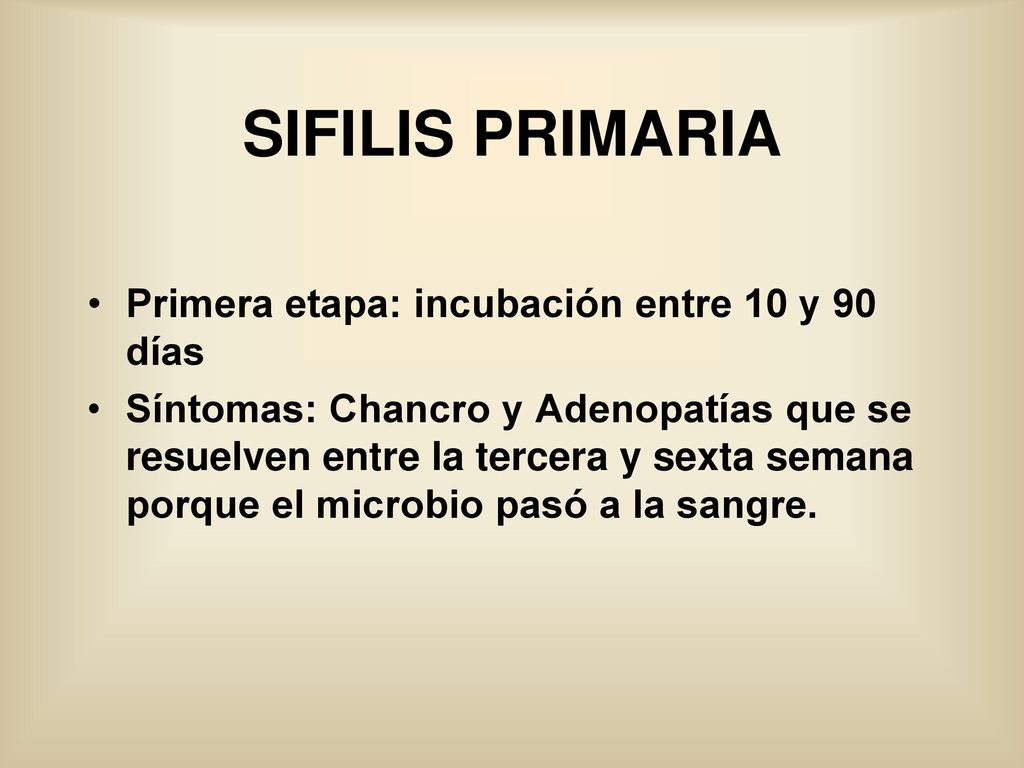 SIFILIS PRIMARIA

• Primera etapa: incubación entre 10 y 90 días

• Síntomas: Chancro y Adenopatías que se resuelven entre la tercera y sexta semana porque el microbio pasó a la sangre.